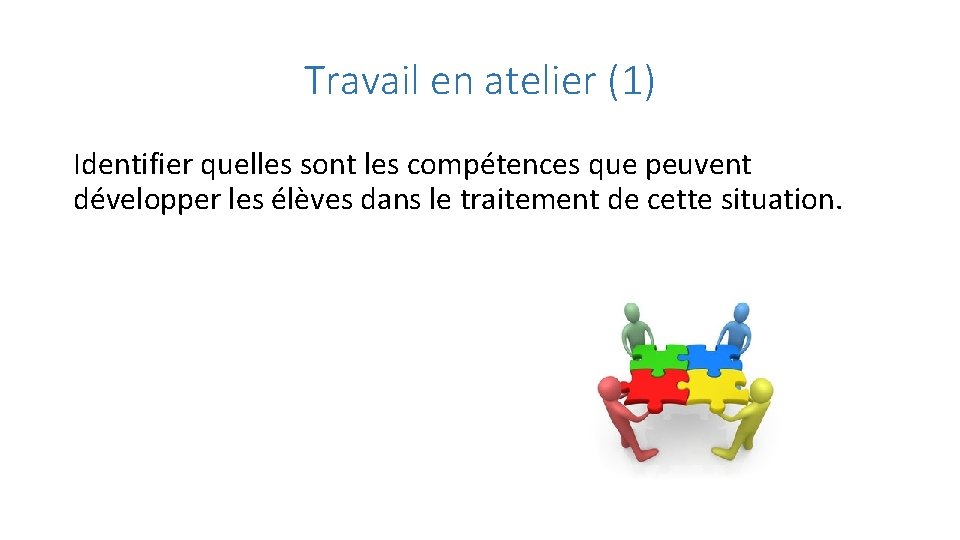 Travail en atelier (1)

Identifier quelles sont les compétences que peuvent développer les élèves dans le traitement de cette situation.